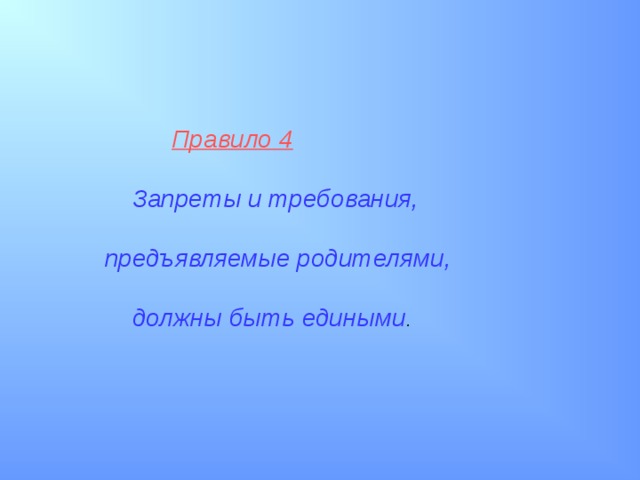 Правило 4

Запреты и требования,

предъявляемые родителями,

должны быть едиными.